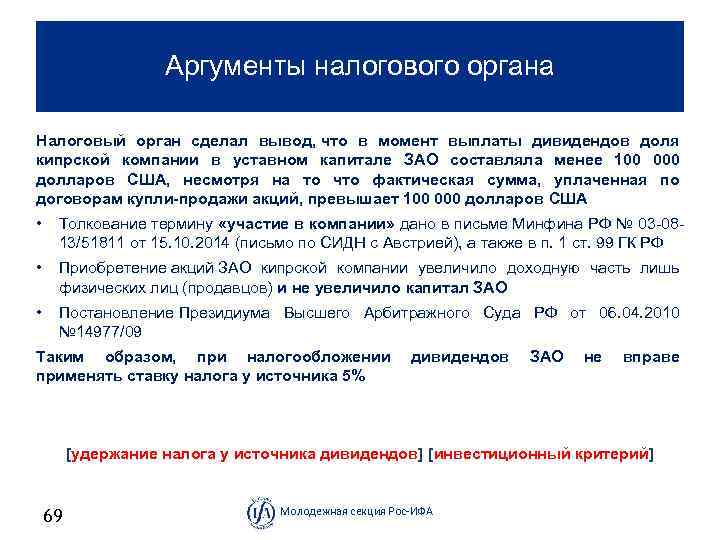 Аргументы налогового органа

Налоговый орган сделал вывод, что в момент выплаты дивидендов доля кипрской компании в уставном капитале ЗАО составляла менее 100 000 долларов США, несмотря на то что фактическая сумма, уплаченная по договорам купли-продажи акций, превышает 100 000 долларов США

• Толкование термину «участие в компании» дано в письме Минфина РФ № 03-08-13/51811 от 15.10.2014 (письмо по СИДН с Австрией), а также в п. 1 ст. 99 ГК РФ

• Приобретение акций ЗАО кипрской компании увеличило доходную часть лишь физических лиц (продавцов) и не увеличило капитал ЗАО

• Постановление Президиума Высшего Арбитражного Суда РФ от 06.04.2010 №14977/09

Таким образом, при налогообложении дивидендов ЗАО не вправе применять ставку налога у источника 5%

[удержание налога у источника дивидендов] [инвестиционный критерий]

69

IFA Молодежная секция Рос-ИФА